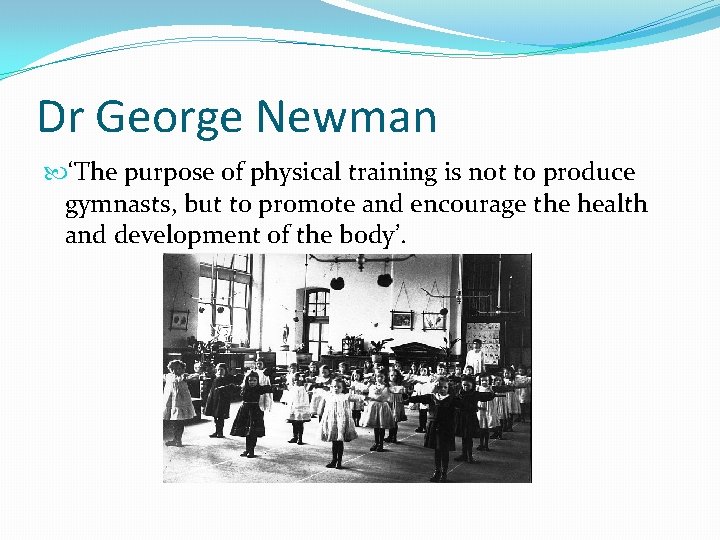 Dr George Newman

‘The purpose of physical training is not to produce gymnasts, but to promote and encourage the health and development of the body’.